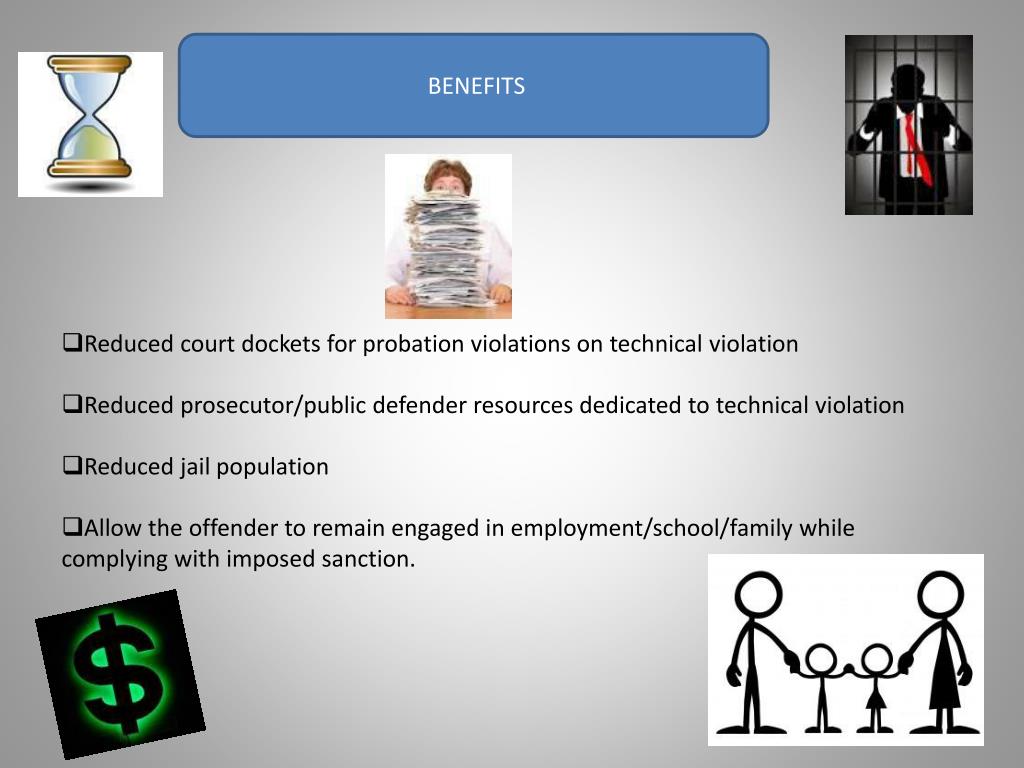 BENEFITS

❑Reduced court dockets for probation violations on technical violation

❑Reduced prosecutor/public defender resources dedicated to technical violation

❑Reduced jail population

❑Allow the offender to remain engaged in employment/school/family while complying with imposed sanction.

$